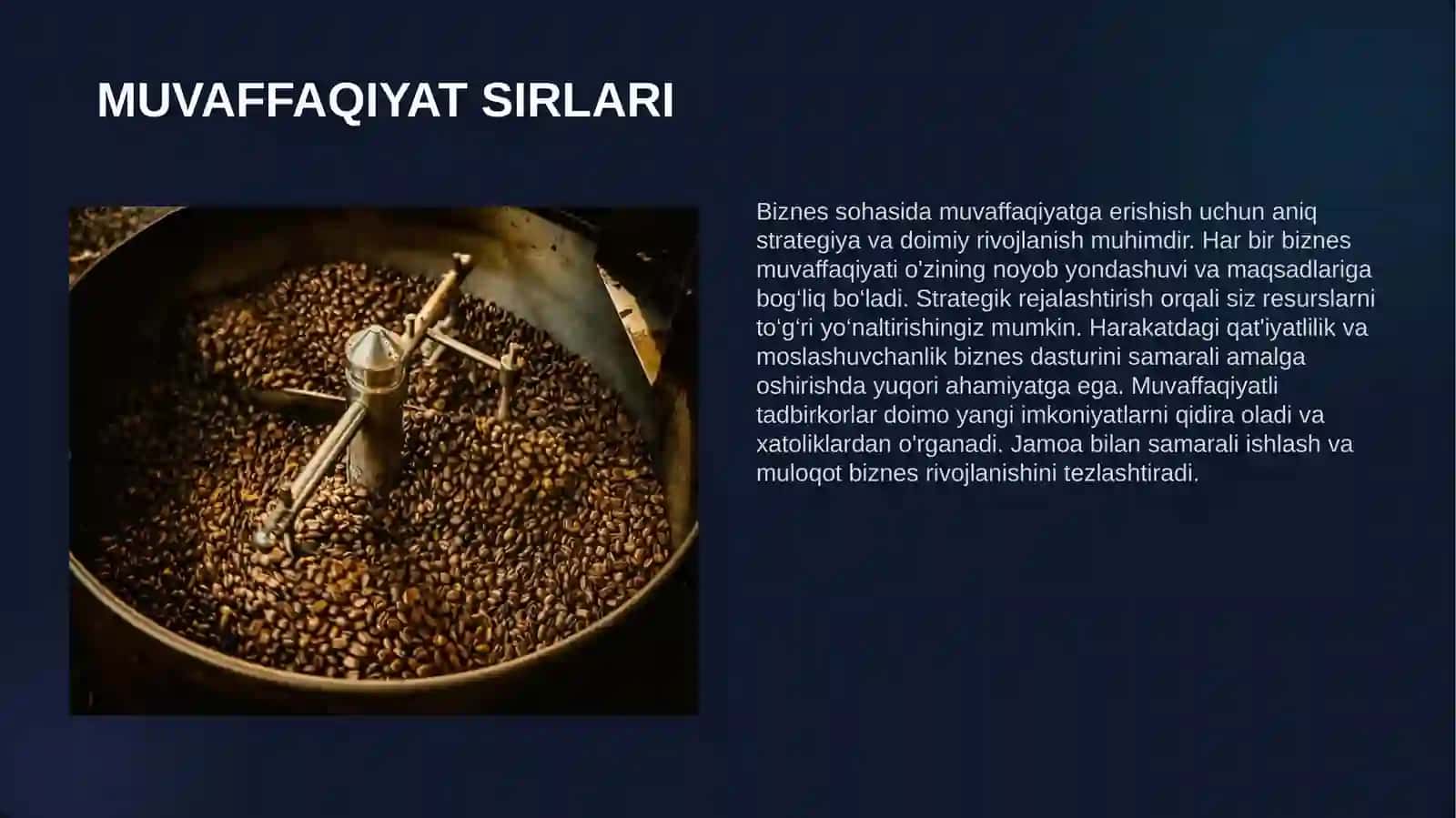 MUVAFFAQIYAT SIRLARI

Biznes sohasida muvaffaqiyatga erishish uchun aniq strategiya va doimiy rivojlanish muhimdir. Har bir biznes muvaffaqiyati o'zining noyob yondashuvi va maqsadlariga bog‘liq bo‘ladi. Strategik rejalashtirish orqali siz resurslarni to‘g‘ri yo‘naltirishingiz mumkin. Harakatdagi qat'iyatlilik va moslashuvchanlik biznes dasturini samarali amalga oshirishda yuqori ahamiyatga ega. Muvaffaqiyatli tadbirkorlar doimo yangi imkoniyatlarni qidira oladi va xatoliklardan o'rganadi. Jamoa bilan samarali ishlash va muloqot biznes rivojlanishini tezlashtiradi.